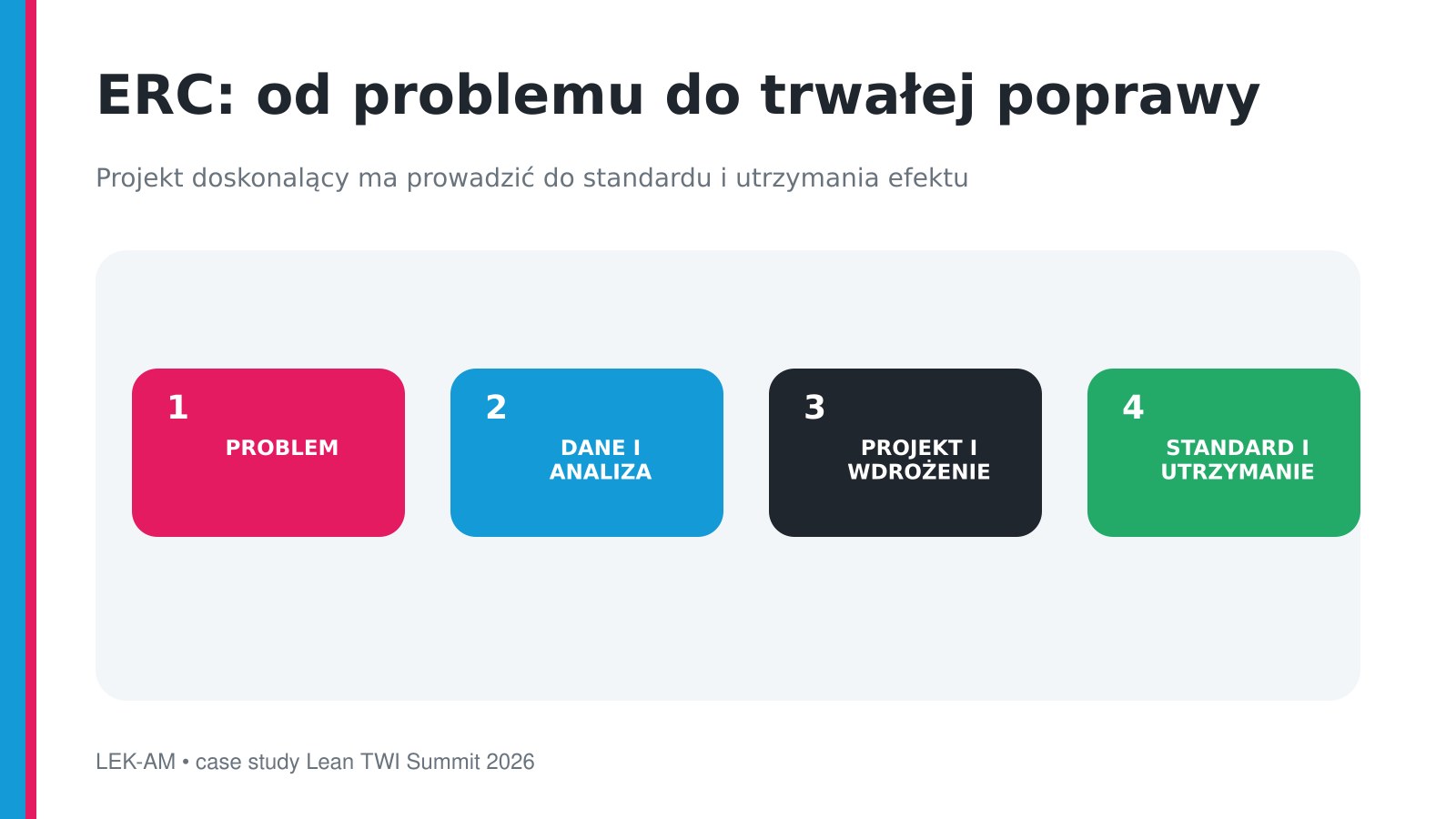 ERC: od problemu do trwałej poprawy

Projekt doskonalący ma prowadzić do standardu i utrzymania efektu

1
PROBLEM

2
DANE I ANALIZA

3
PROJEKT I WDROŻENIE

4
STANDARD I UTRZYMANIE

LEK-AM • case study Lean TWI Summit 2026